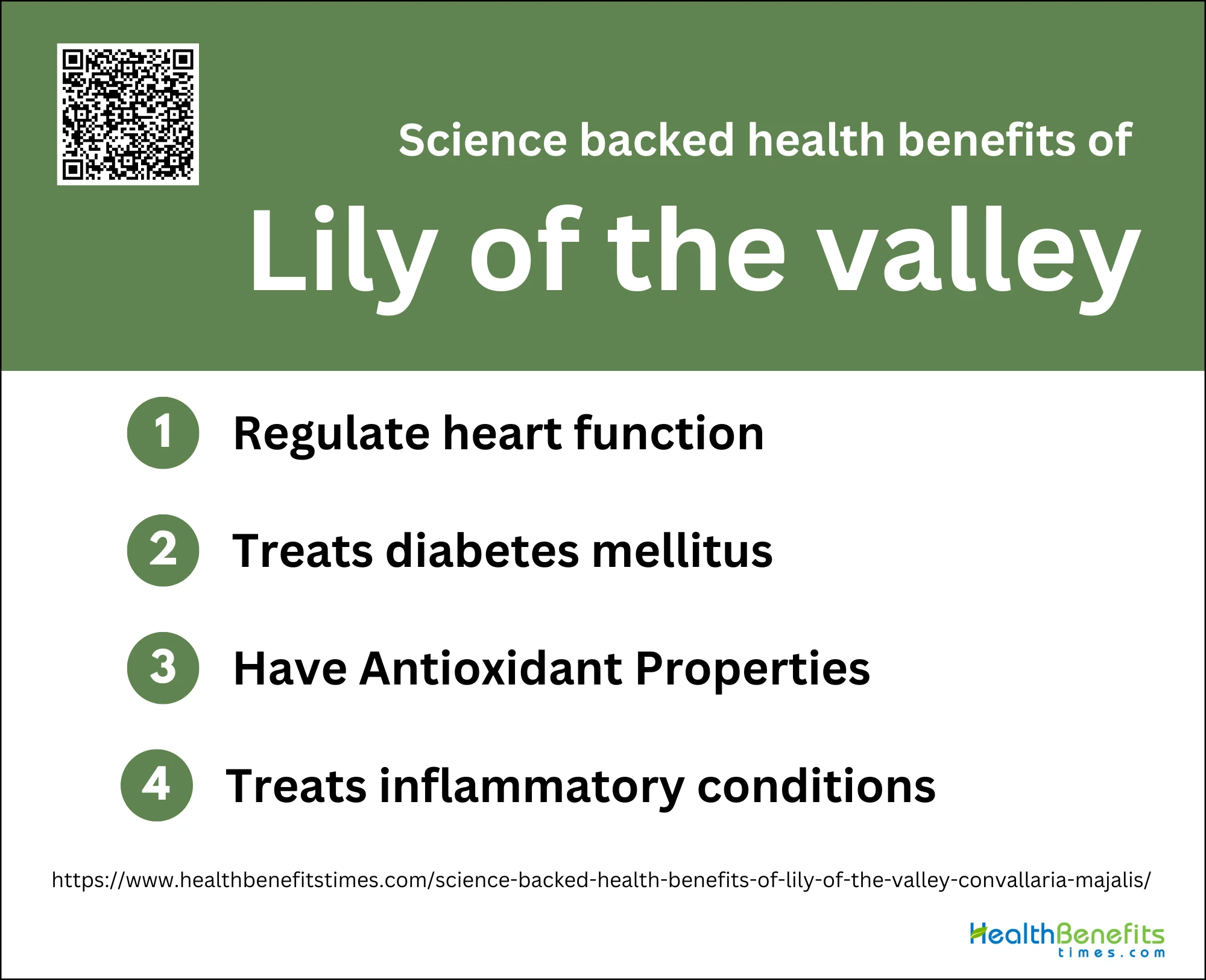 Science backed health benefits of

Lily of the valley

1 Regulate heart function

2 Treats diabetes mellitus

3 Have Antioxidant Properties

4 Treats inflammatory conditions

https://www.healthbenefitstimes.com/science-backed-health-benefits-of-lily-of-the-valley-convallaria-majalis/

HealthBenefits times.com